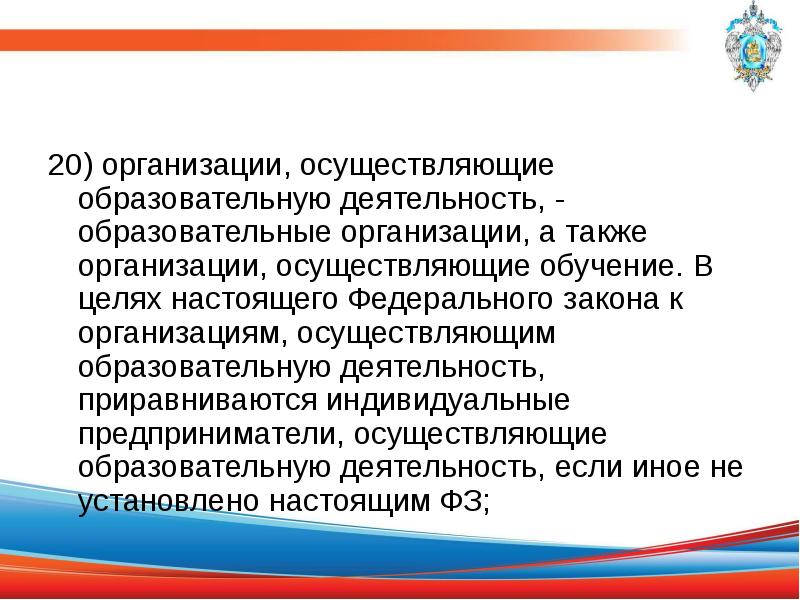 20) организации, осуществляющие образовательную деятельность, - образовательные организации, а также организации, осуществляющие обучение. В целях настоящего Федерального закона к организациям, осуществляющим образовательную деятельность, приравниваются индивидуальные предприниматели, осуществляющие образовательную деятельность, если иное не установлено настоящим ФЗ;